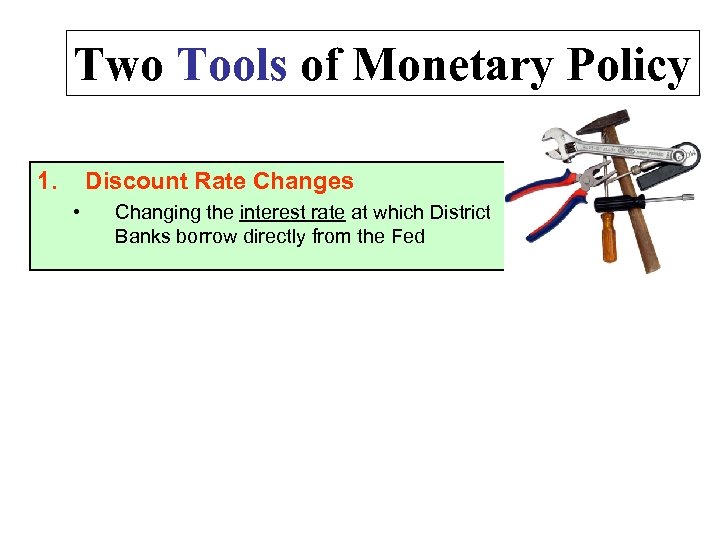 Two Tools of Monetary Policy

1. Discount Rate Changes

• Changing the interest rate at which District Banks borrow directly from the Fed